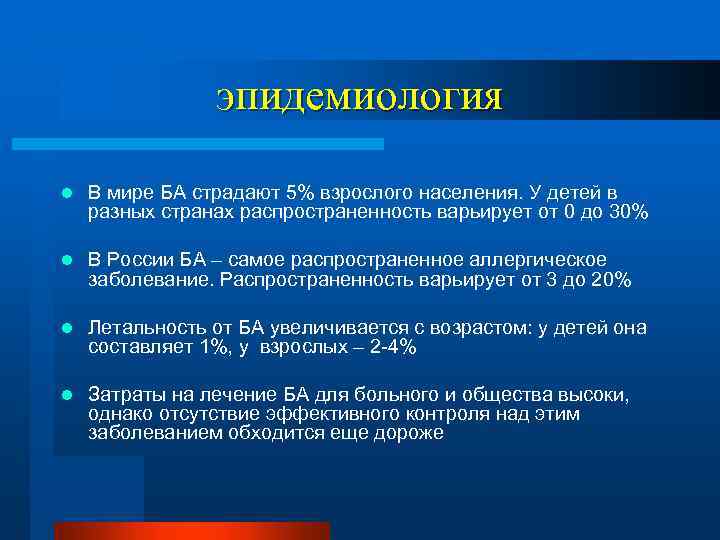 эпидемиология

- В мире БА страдают 5% взрослого населения. У детей в разных странах распространенность варьирует от 0 до 30%

- В России БА – самое распространенное аллергическое заболевание. Распространенность варьирует от 3 до 20%

- Летальность от БА увеличивается с возрастом: у детей она составляет 1%, у взрослых – 2-4%

- Затраты на лечение БА для больного и общества высоки, однако отсутствие эффективного контроля над этим заболеванием обходится еще дороже